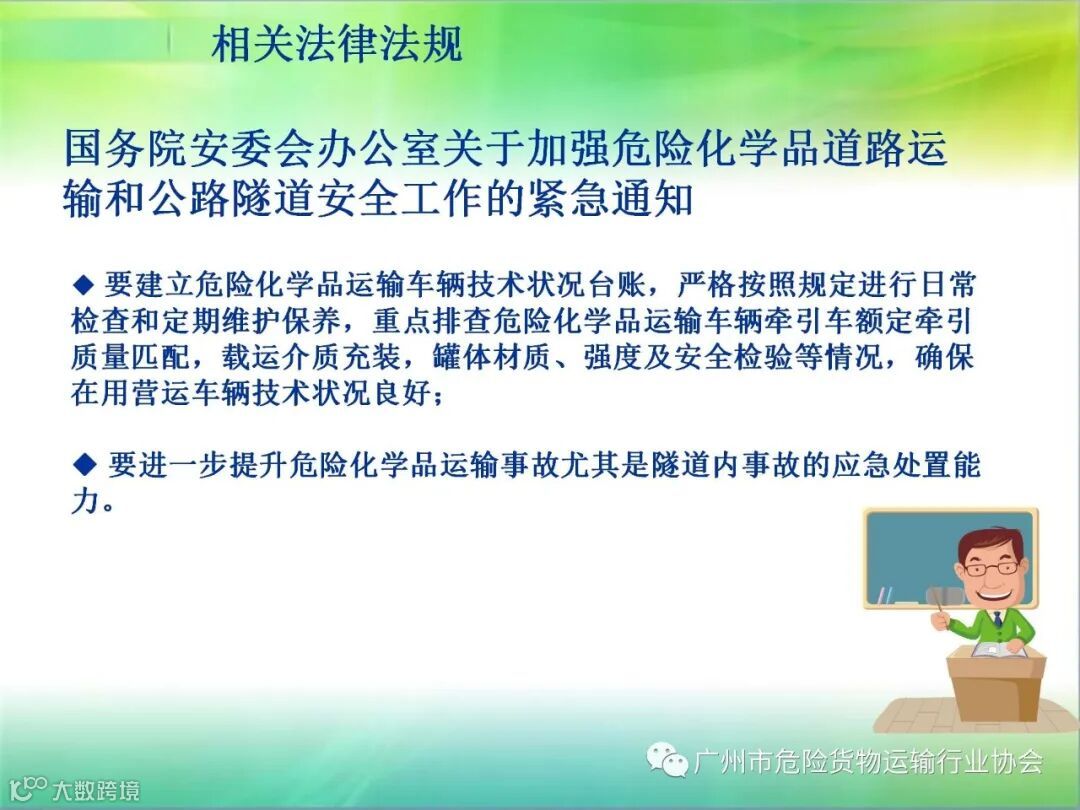 相关法律法规

国务院安委会办公室关于加强危险化学品道路运输和公路隧道安全工作的紧急通知

◆ 要建立危险化学品运输车辆技术状况台账，严格按照规定进行日常检查和定期维护保养，重点排查危险化学品运输车辆牵引车额定牵引质量匹配，载运介质充装，罐体材质、强度及安全检验等情况，确保在用营运车辆技术状况良好；

◆ 要进一步提升危险化学品运输事故尤其是隧道内事故的应急处置能力。

广州市危险货物运输行业协会

大数跨境